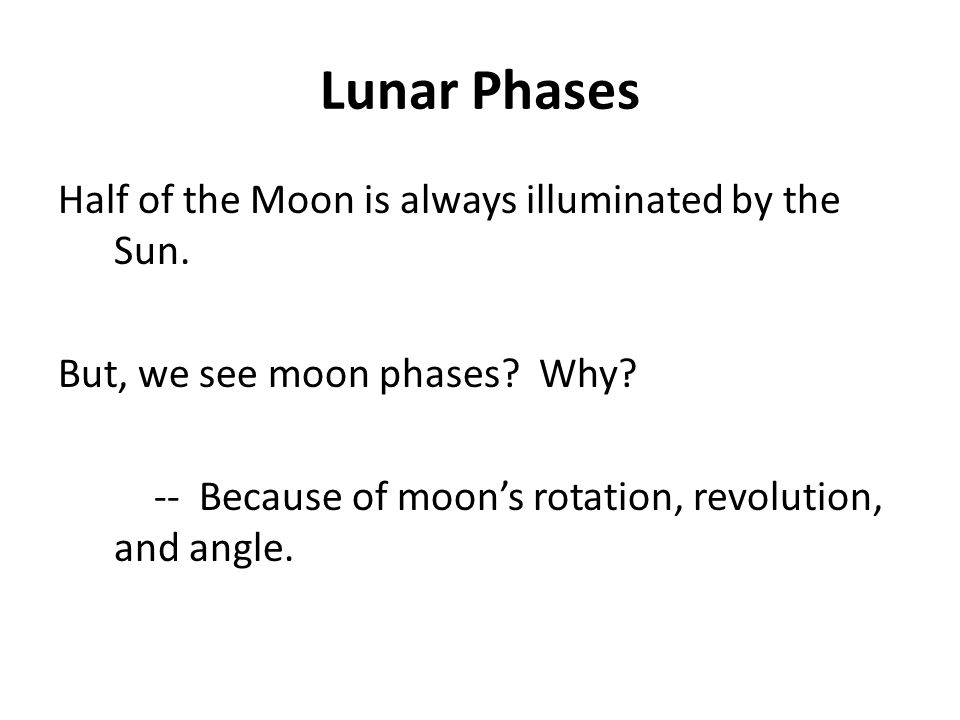 Lunar Phases

Half of the Moon is always illuminated by the Sun.

But, we see moon phases? Why?

-- Because of moon’s rotation, revolution, and angle.